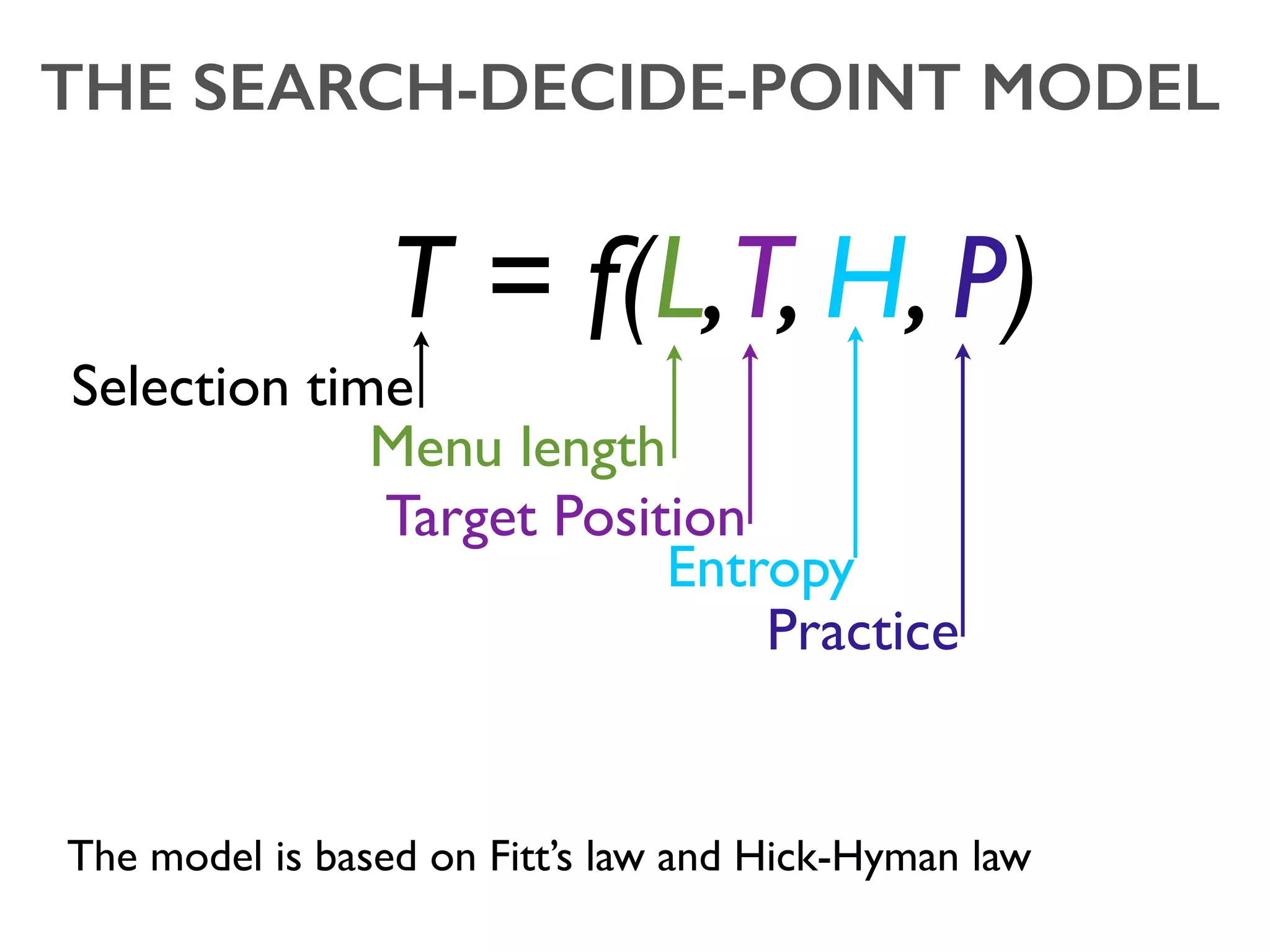 THE SEARCH-DECIDE-POINT MODEL

$T = f(L, T, H, P)$

Selection time

Menu length

Target Position

Entropy

Practice

The model is based on Fitt’s law and Hick-Hyman law